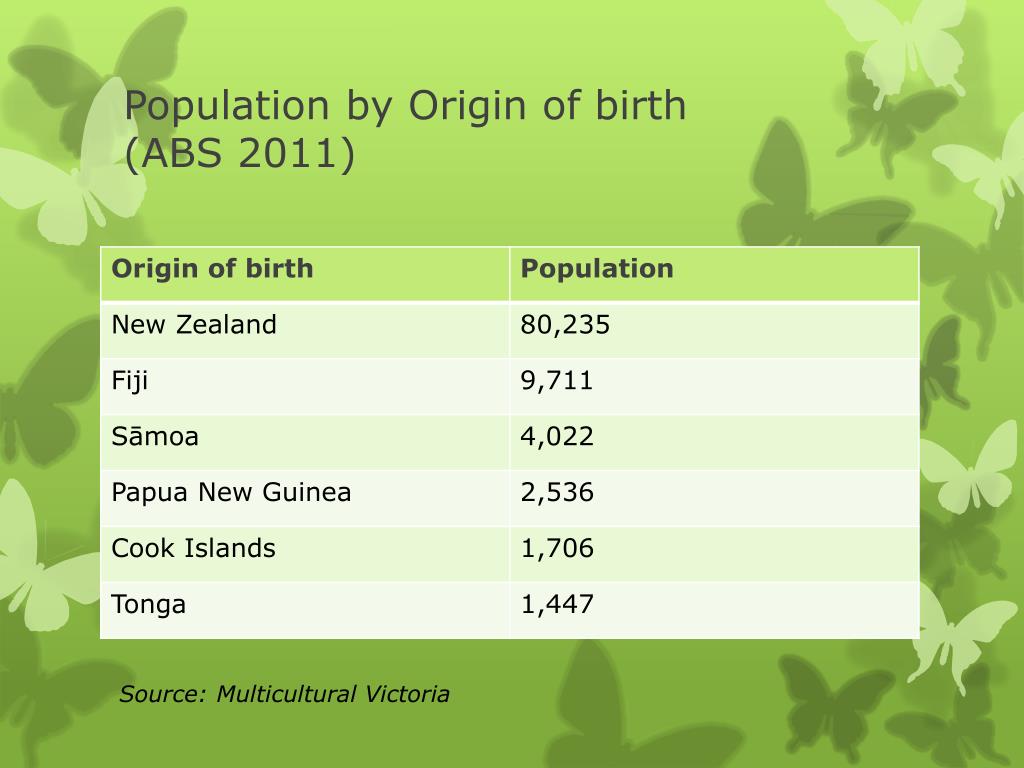 Population by Origin of birth (ABS 2011)

| Origin of birth | Population |
|---|---|
| New Zealand | 80,235 |
| Fiji | 9,711 |
| Sāmoa | 4,022 |
| Papua New Guinea | 2,536 |
| Cook Islands | 1,706 |
| Tonga | 1,447 |

Source: Multicultural Victoria